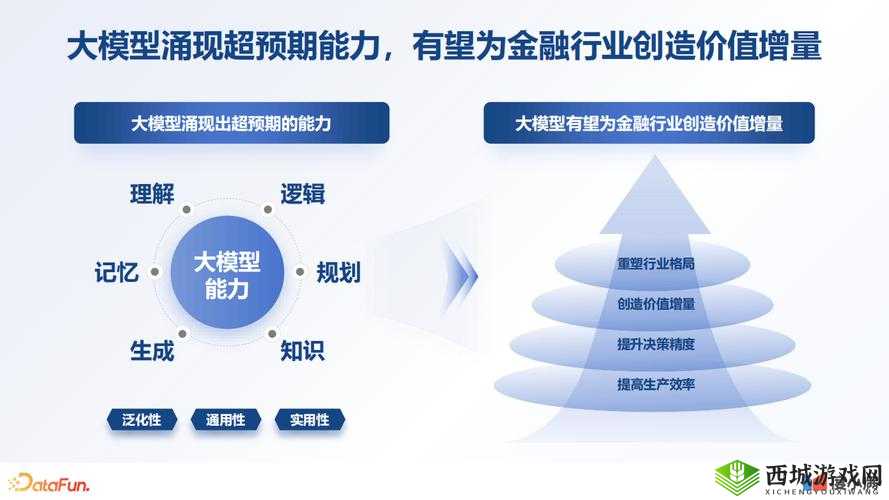 大模型涌现超预期能力，有望为金融行业创造价值增量

大模型涌现出超预期的能力

理解
逻辑
记忆
大模型能力
规划
生成
知识

泛化性
通用性
实用性

大模型有望为金融行业创造价值增量

重塑行业格局
创造价值增量
提升决策精度
提高生产效率

DataFun.

西城游戏网
XICHENGYOUXIWANG